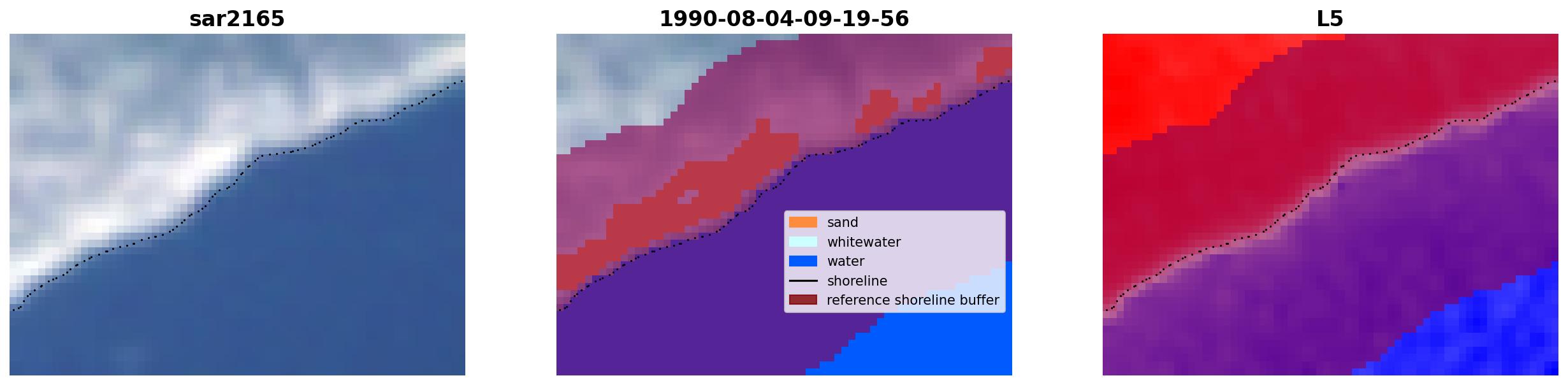 sar2165

1990-08-04-09-19-56

sand
whitewater
water
shoreline
reference shoreline buffer

L5